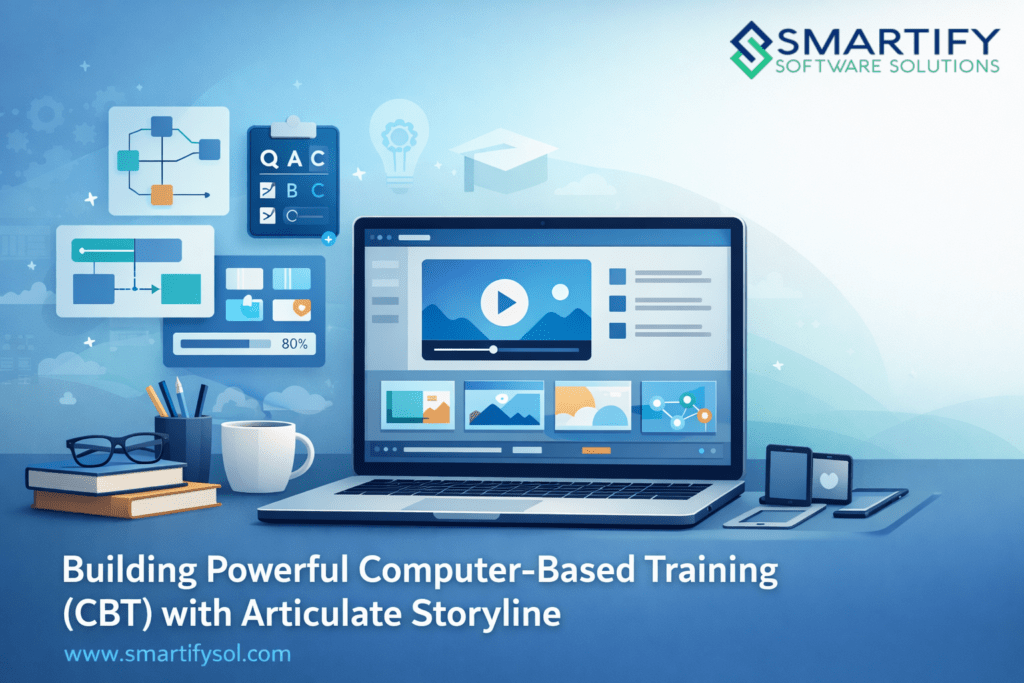 SMARTIFY
SOFTWARE SOLUTIONS

Q A C
B C
C

80%

Building Powerful Computer-Based Training (CBT) with Articulate Storyline

www.smartifysol.com